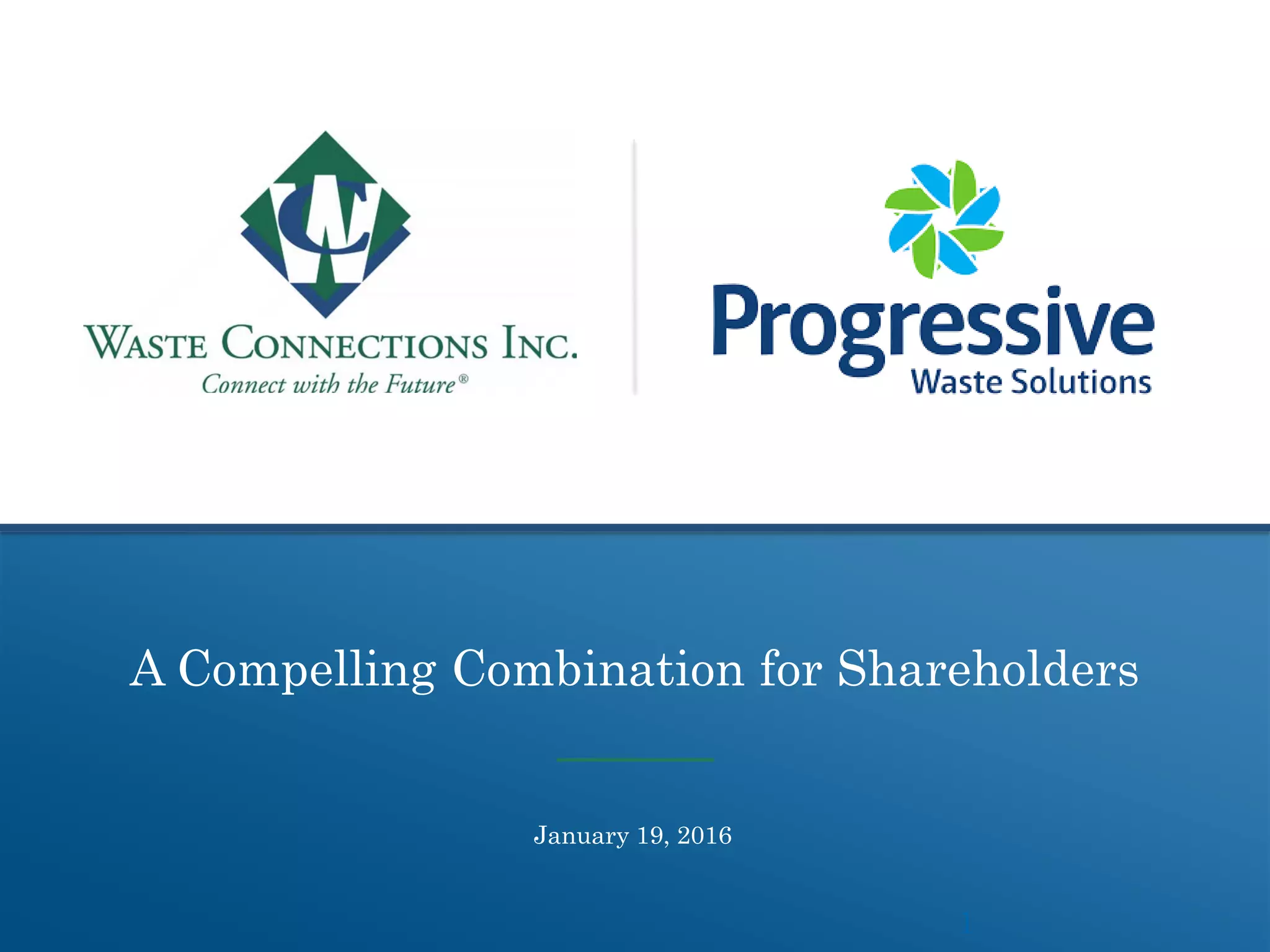 WASTE CONNECTIONS INC.
Connect with the Future®

Progressive
Waste Solutions

A Compelling Combination for Shareholders

January 19, 2016